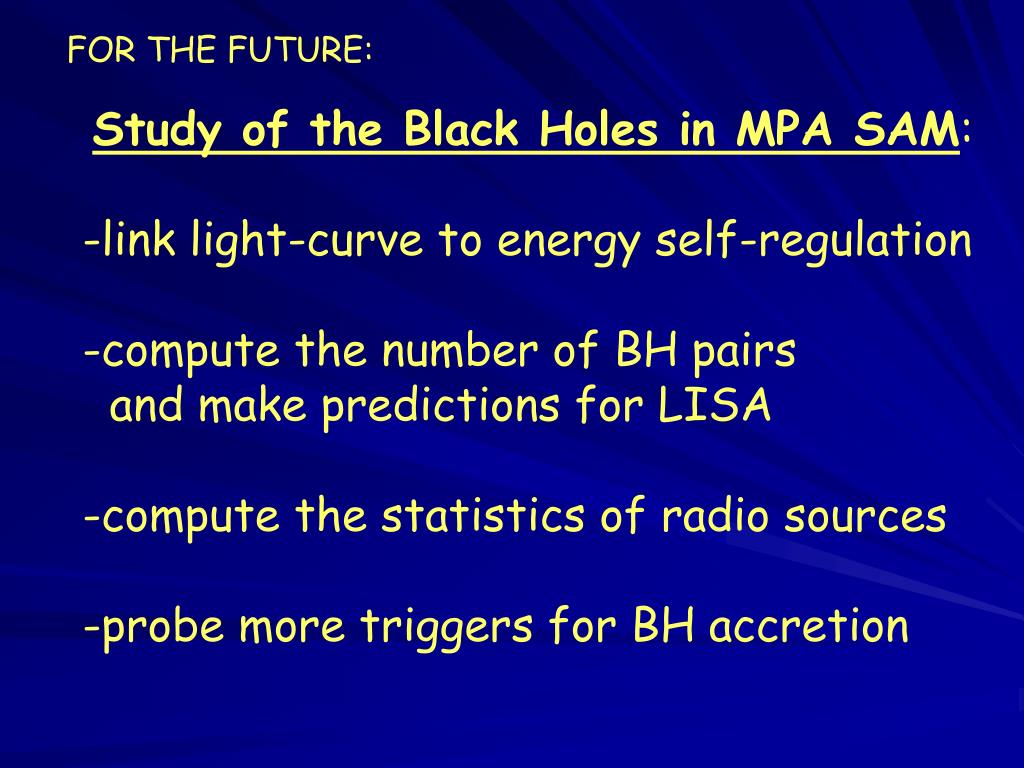 FOR THE FUTURE:

Study of the Black Holes in MPA SAM:

-link light-curve to energy self-regulation

-compute the number of BH pairs and make predictions for LISA

-compute the statistics of radio sources

-probe more triggers for BH accretion